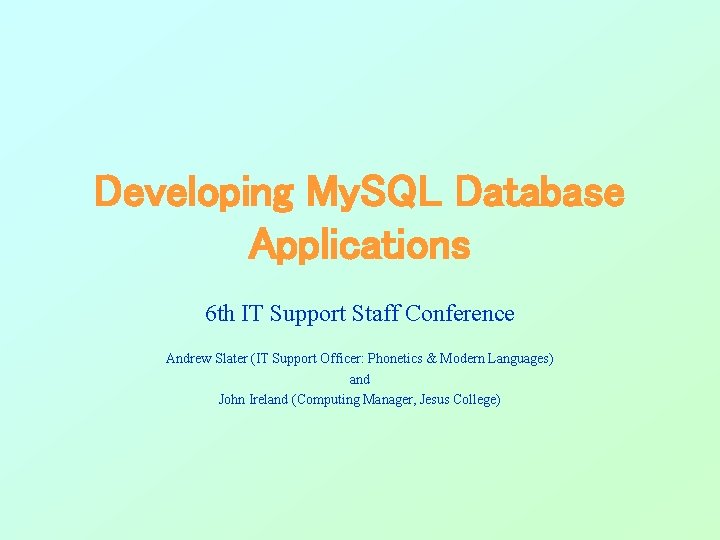 Developing MySQL Database Applications

6th IT Support Staff Conference

Andrew Slater (IT Support Officer: Phonetics & Modern Languages)
and
John Ireland (Computing Manager, Jesus College)